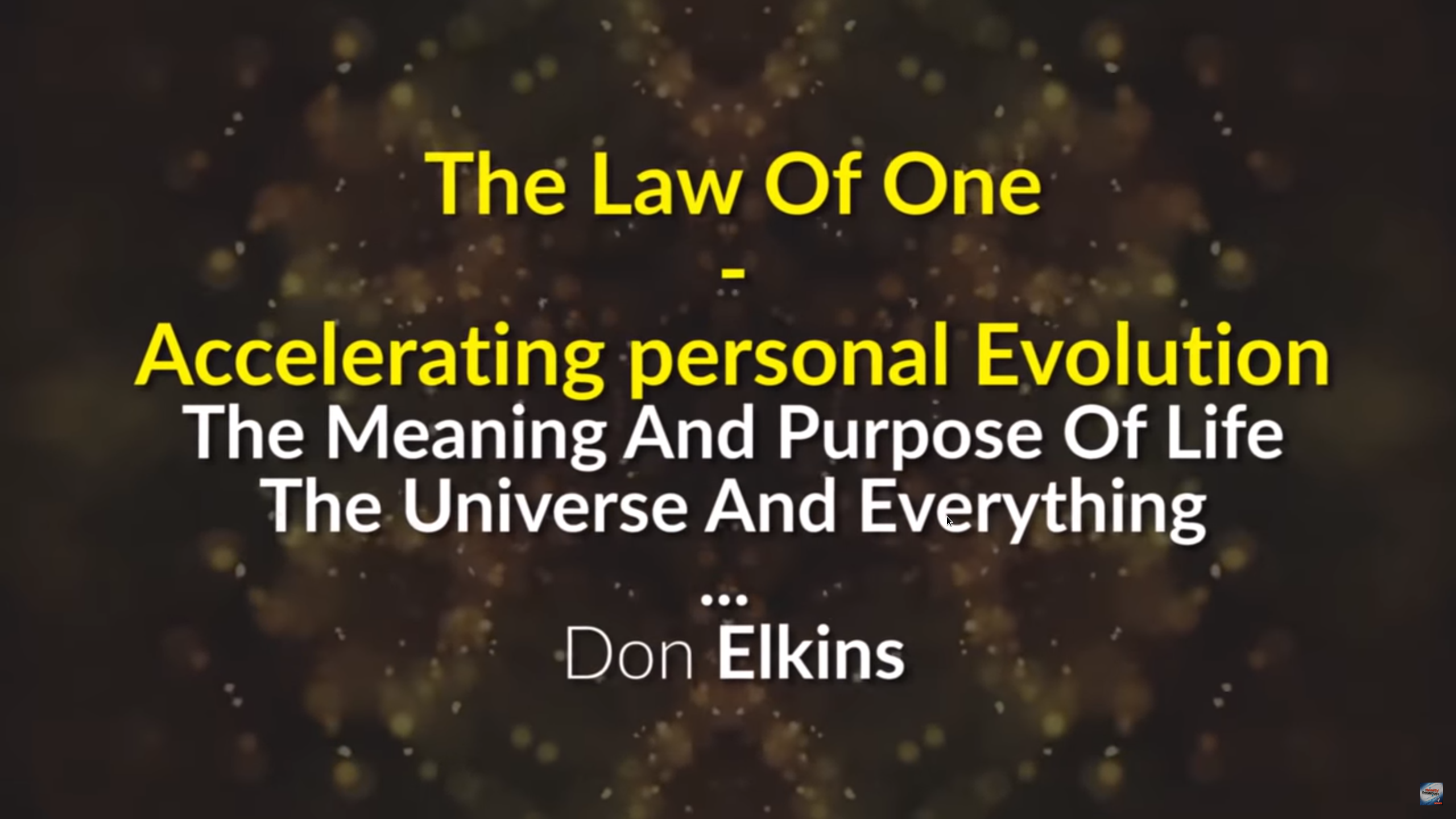 The Law Of One
-
Accelerating personal Evolution
The Meaning And Purpose Of Life
The Universe And Everything
...
Don Elkins